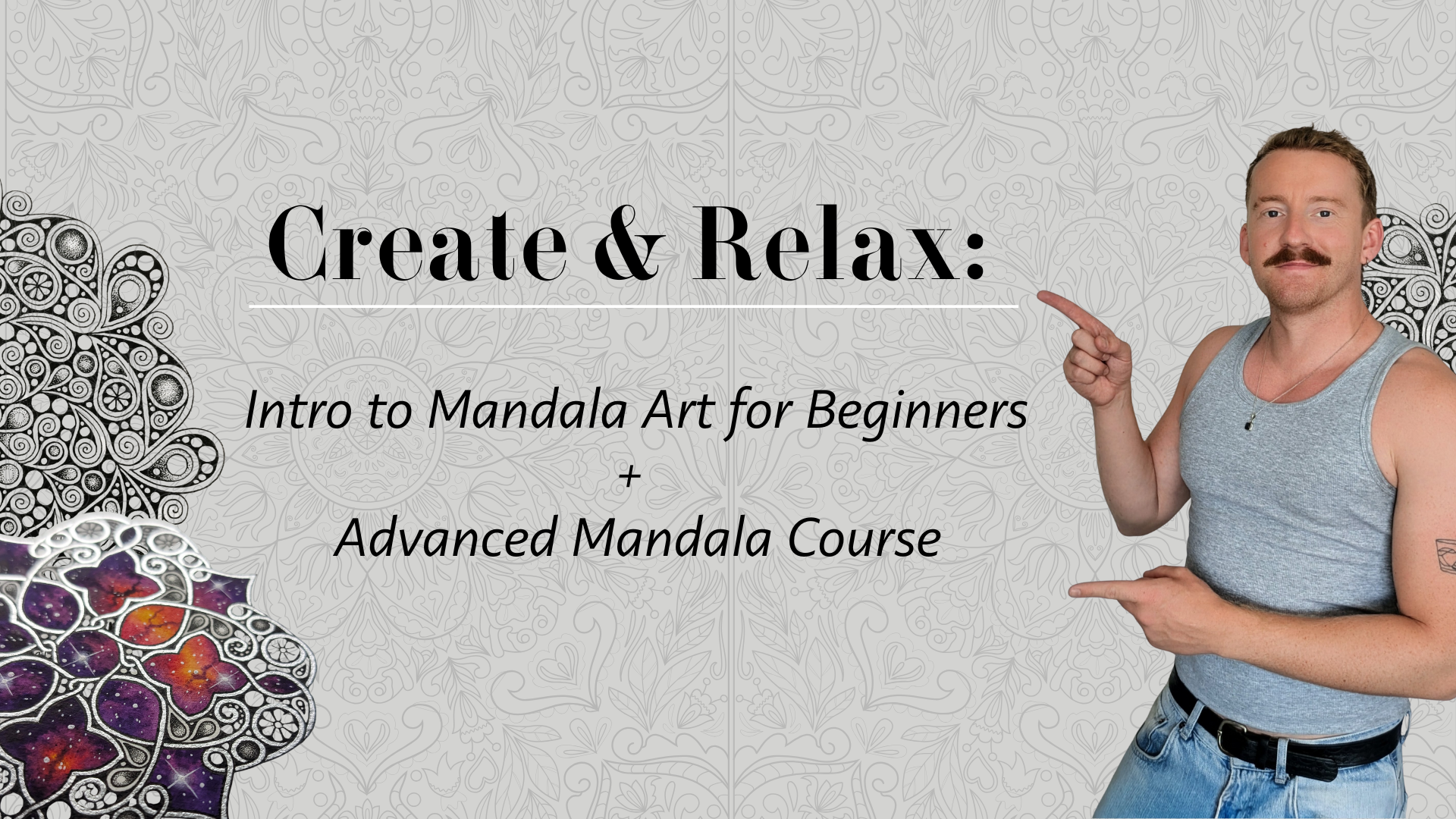 Create & Relax:

Intro to Mandala Art for Beginners
+
Advanced Mandala Course